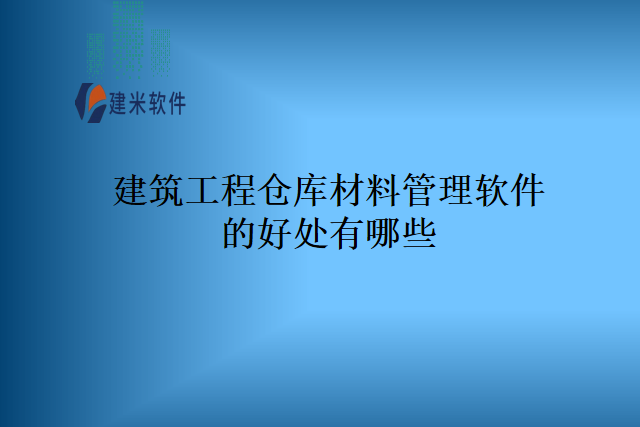 建米软件

建筑工程仓库材料管理软件的好处有哪些